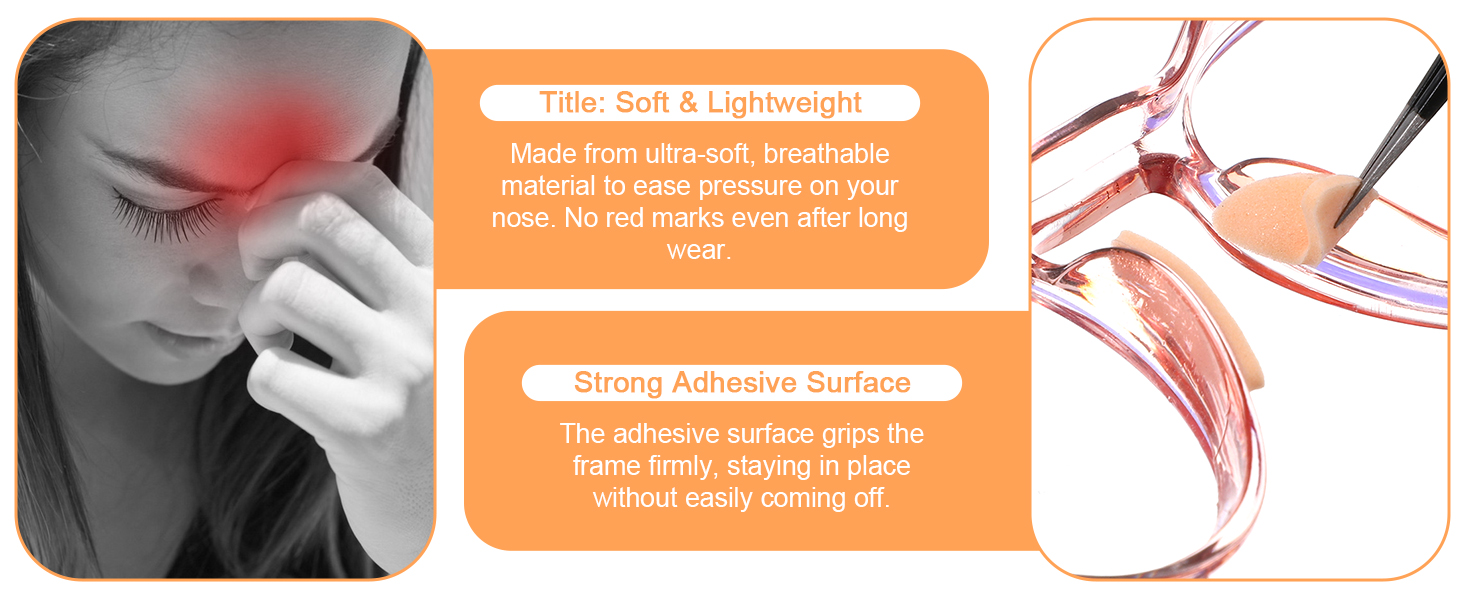 Title: Soft & Lightweight

Made from ultra-soft, breathable material to ease pressure on your nose. No red marks even after long wear.

Strong Adhesive Surface

The adhesive surface grips the frame firmly, staying in place without easily coming off.